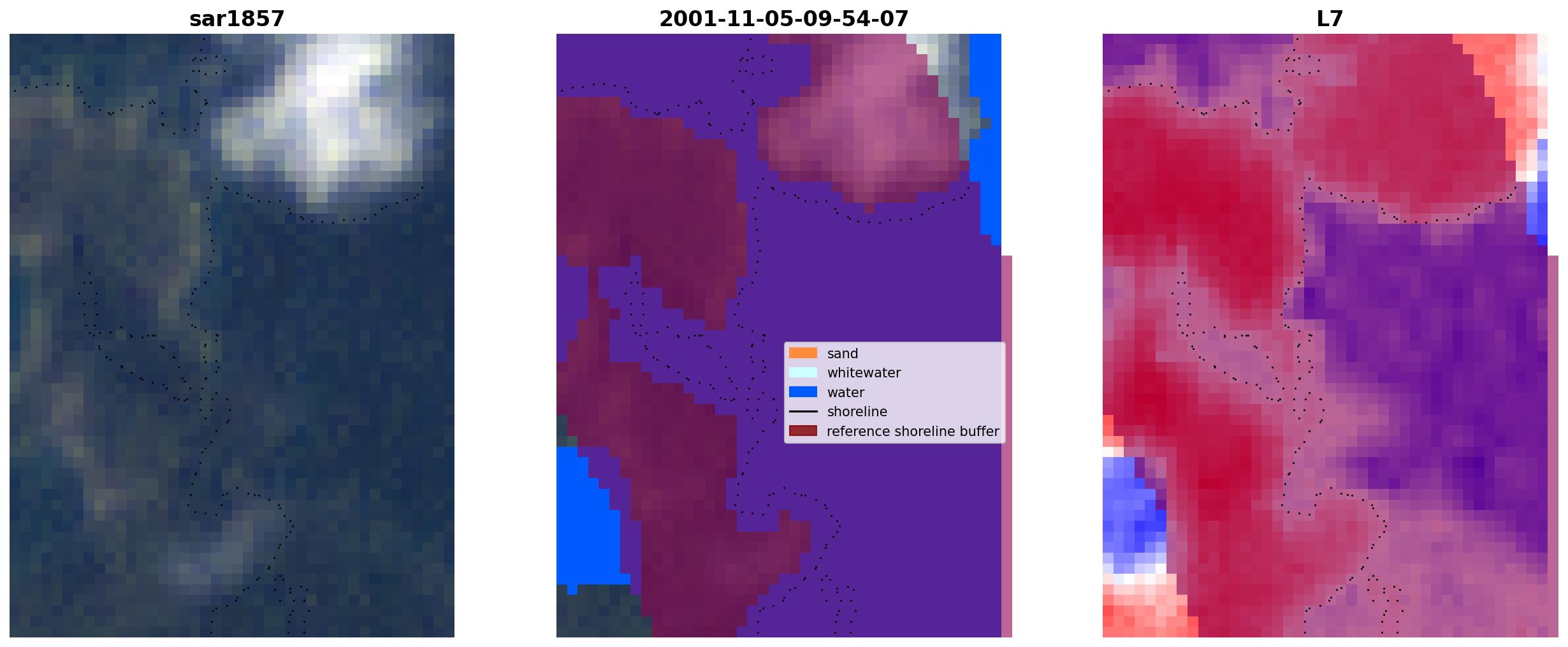 sar1857

2001-11-05-09-54-07

sand
whitewater
water
shoreline
reference shoreline buffer

L7